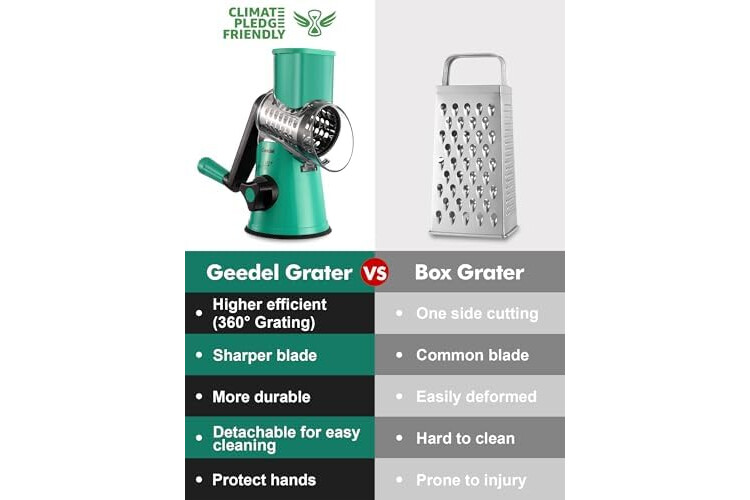 CLIMATE PLEDGE FRIENDLY

| Geedel Grater | VS | Box Grater |
|---|---|---|
| • Higher efficient (360° Grating) | | • One side cutting |
| • Sharper blade | | • Common blade |
| • More durable | | • Easily deformed |
| • Detachable for easy cleaning | | • Hard to clean |
| • Protect hands | | • Prone to injury |